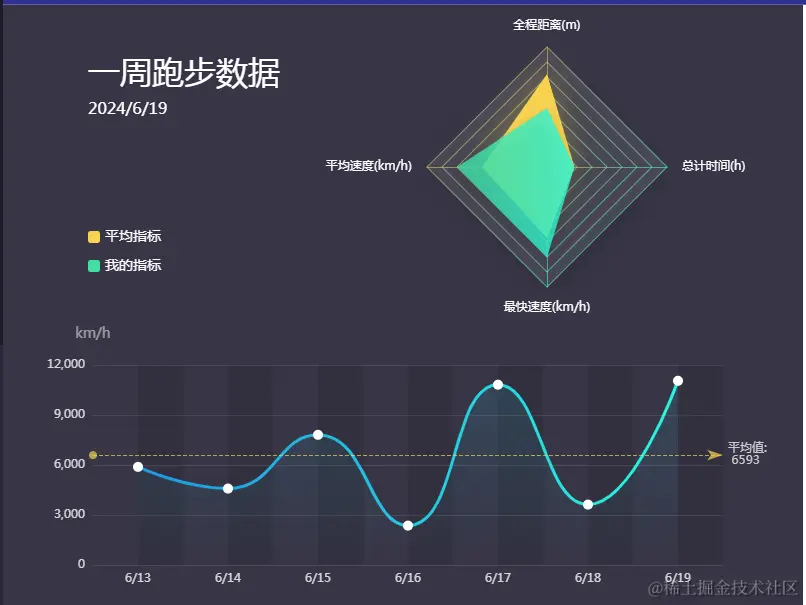 一周跑步数据
2024/6/19

全程距离(m)
平均速度(km/h)
总计时间(h)
最快速度(km/h)

平均指标
我的指标

km/h
12,000
9,000
6,000
3,000
0
平均值:
6593
6/13
6/14
6/15
6/16
6/17
6/18
6/19

@稀土掘金技术社区